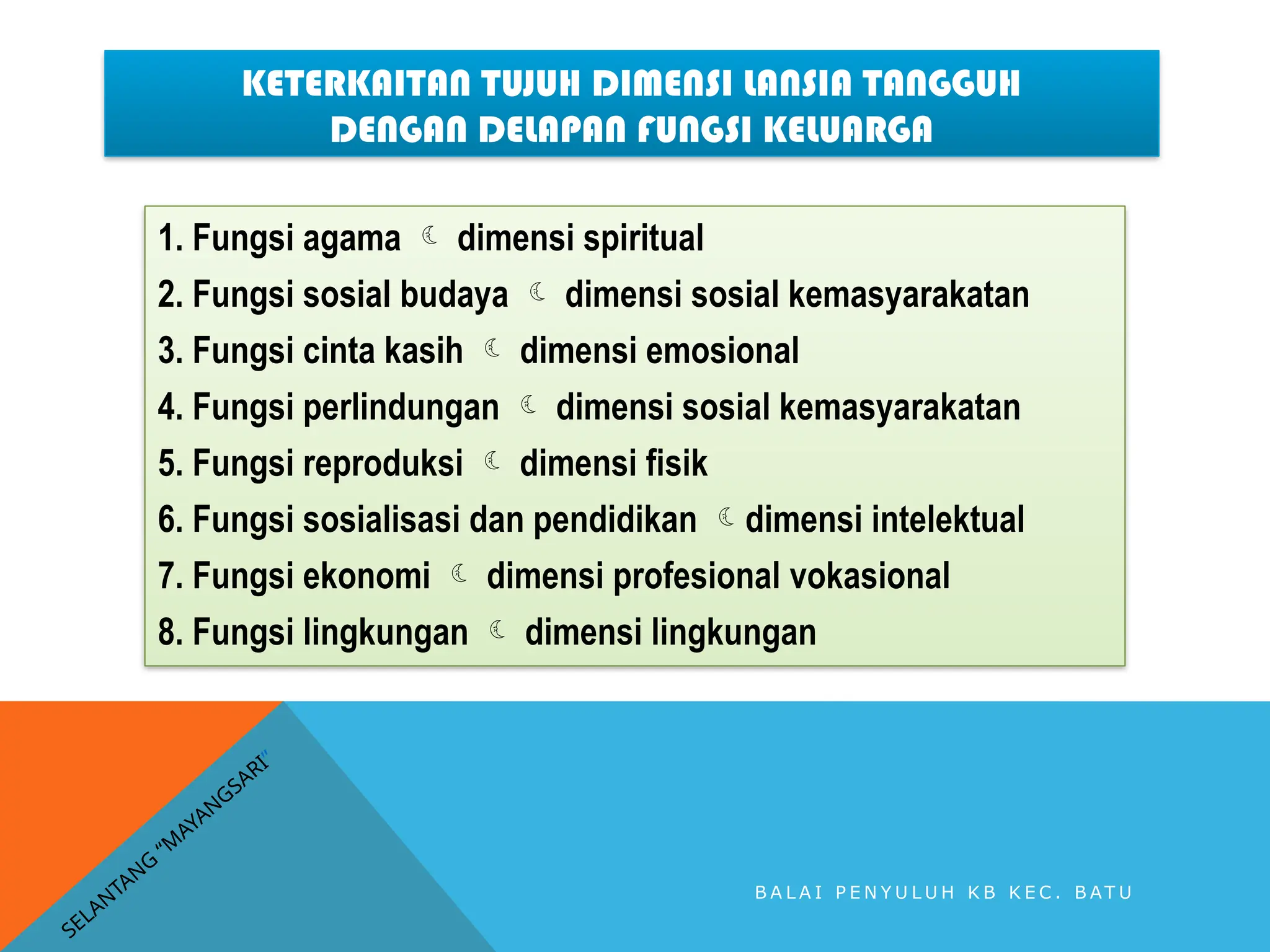 KETERKAITAN TUJUH DIMENSI LANSIA TANGGUH DENGAN DELAPAN FUNGSI KELUARGA

1. Fungsi agama ☾ dimensi spiritual
2. Fungsi sosial budaya ☾ dimensi sosial kemasyarakatan
3. Fungsi cinta kasih ☾ dimensi emosional
4. Fungsi perlindungan ☾ dimensi sosial kemasyarakatan
5. Fungsi reproduksi ☾ dimensi fisik
6. Fungsi sosialisasi dan pendidikan ☾ dimensi intelektual
7. Fungsi ekonomi ☾ dimensi profesional vokasional
8. Fungsi lingkungan ☾ dimensi lingkungan

SELANTANG "MAYANGSARI"

BALAI PENYULUH KB KEC. BATU